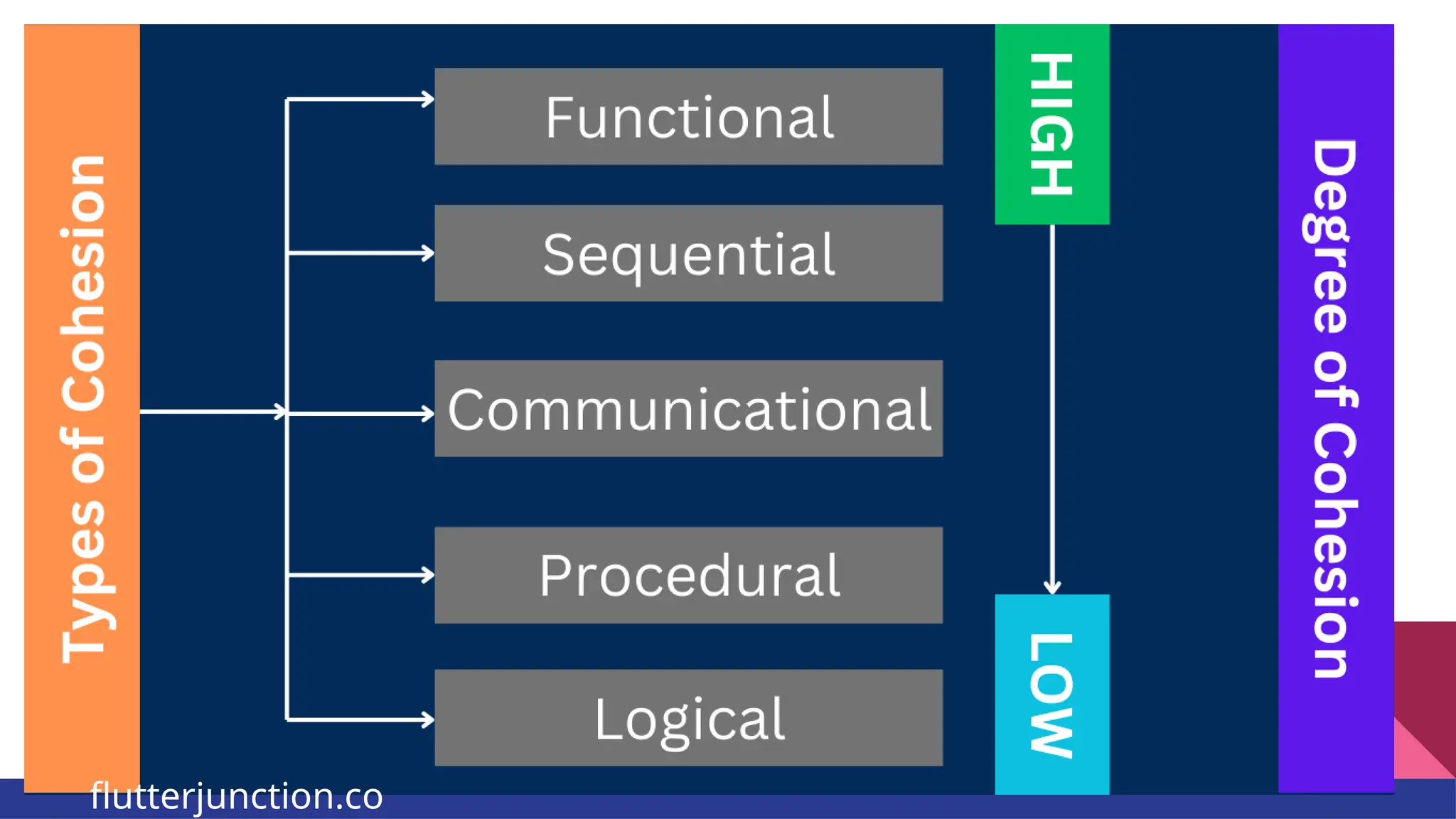 Types of Cohesion

Functional

Sequential

Communicational

Procedural

Logical

HIGH

LOW

Degree of Cohesion

flutterjunction.co